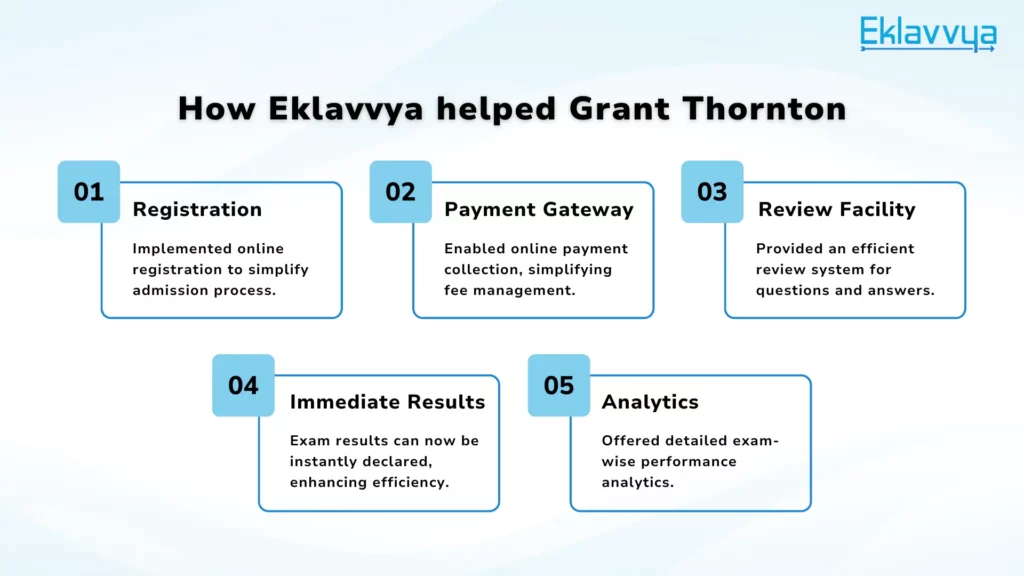 Eklavvya

How Eklavvya helped Grant Thornton

01
Registration
Implemented online registration to simplify admission process.

02
Payment Gateway
Enabled online payment collection, simplifying fee management.

03
Review Facility
Provided an efficient review system for questions and answers.

04
Immediate Results
Exam results can now be instantly declared, enhancing efficiency.

05
Analytics
Offered detailed exam-wise performance analytics.